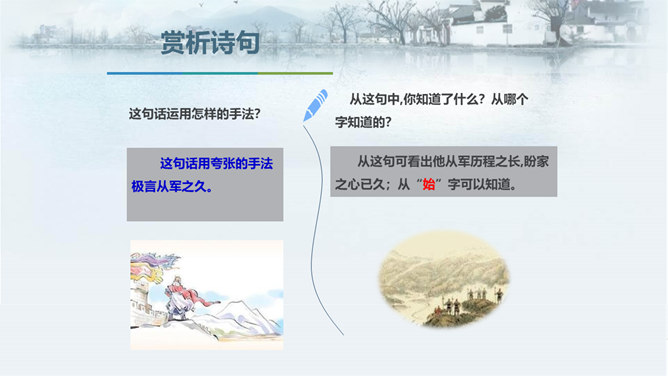 赏析诗句

这句话运用怎样的手法？

这句话用夸张的手法极言从军之久。

从这句中,你知道了什么？从哪个字知道的？

从这句可看出他从军历程之长,盼家之心已久；从“始”字可以知道。